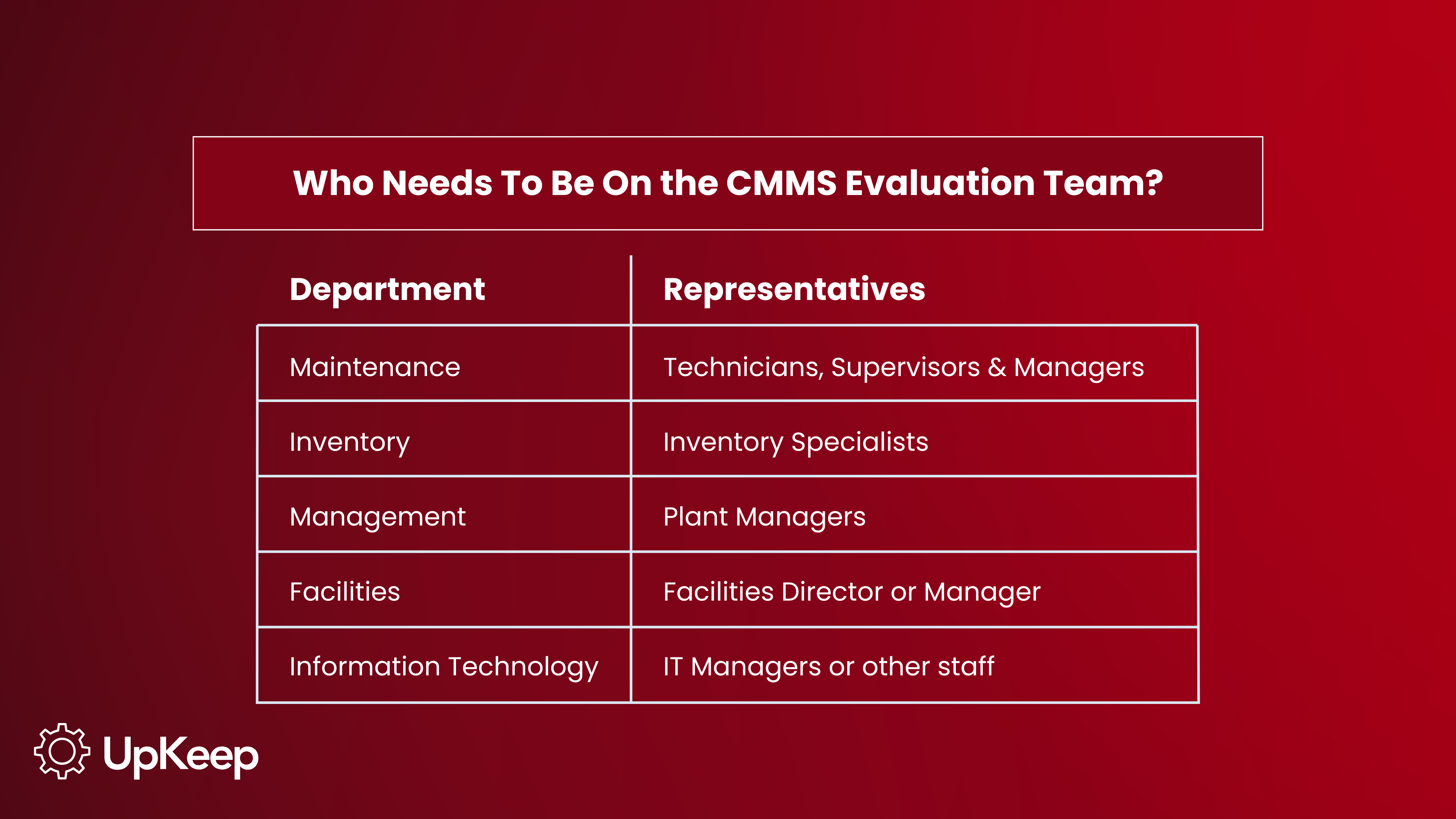 Who Needs To Be On the CMMS Evaluation Team?

| Department | Representatives |
|---|---|
| Maintenance | Technicians, Supervisors & Managers |
| Inventory | Inventory Specialists |
| Management | Plant Managers |
| Facilities | Facilities Director or Manager |
| Information Technology | IT Managers or other staff |

UpKeep